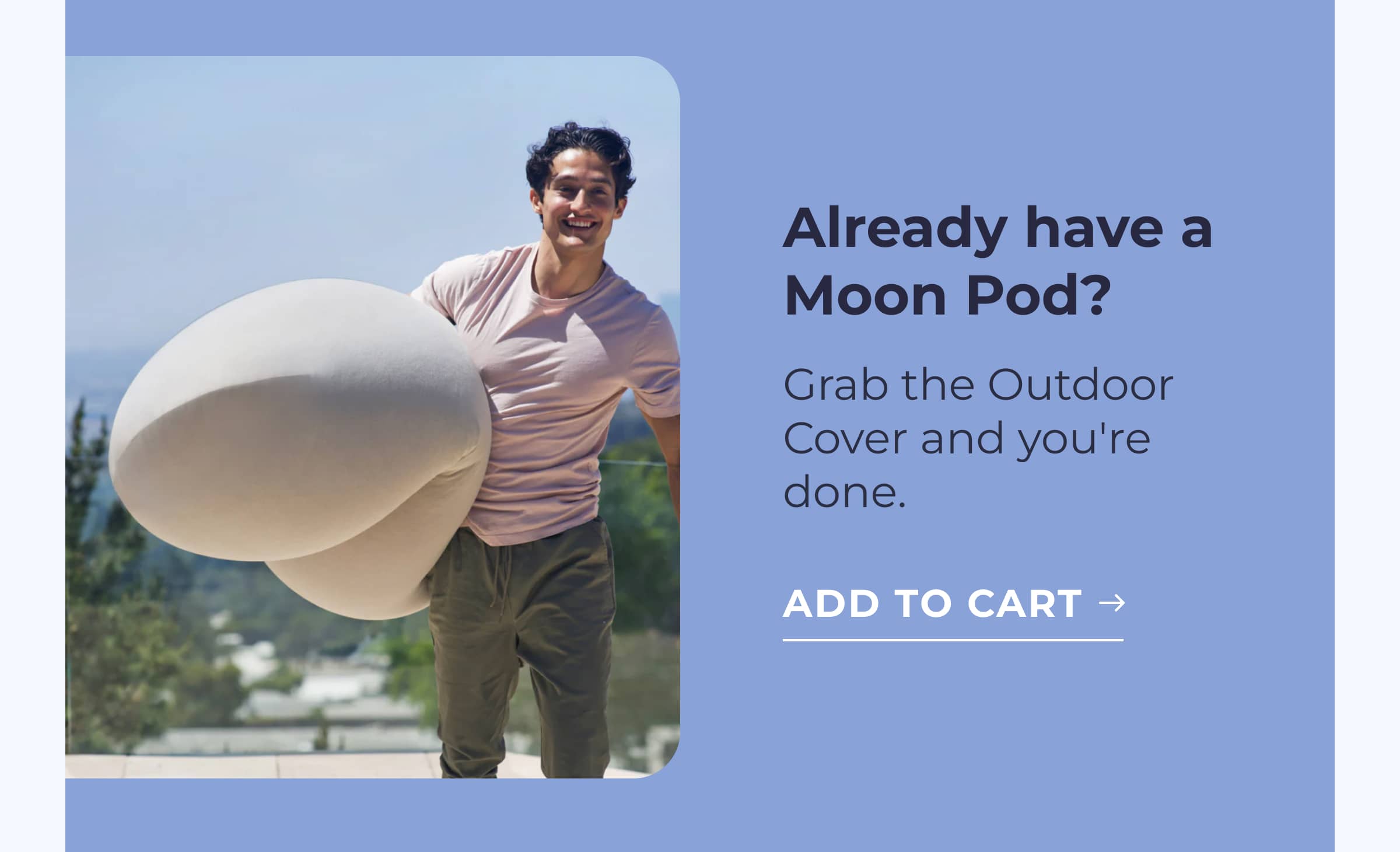 Already have a Moon Pod?

Grab the Outdoor Cover and you're done.

ADD TO CART →